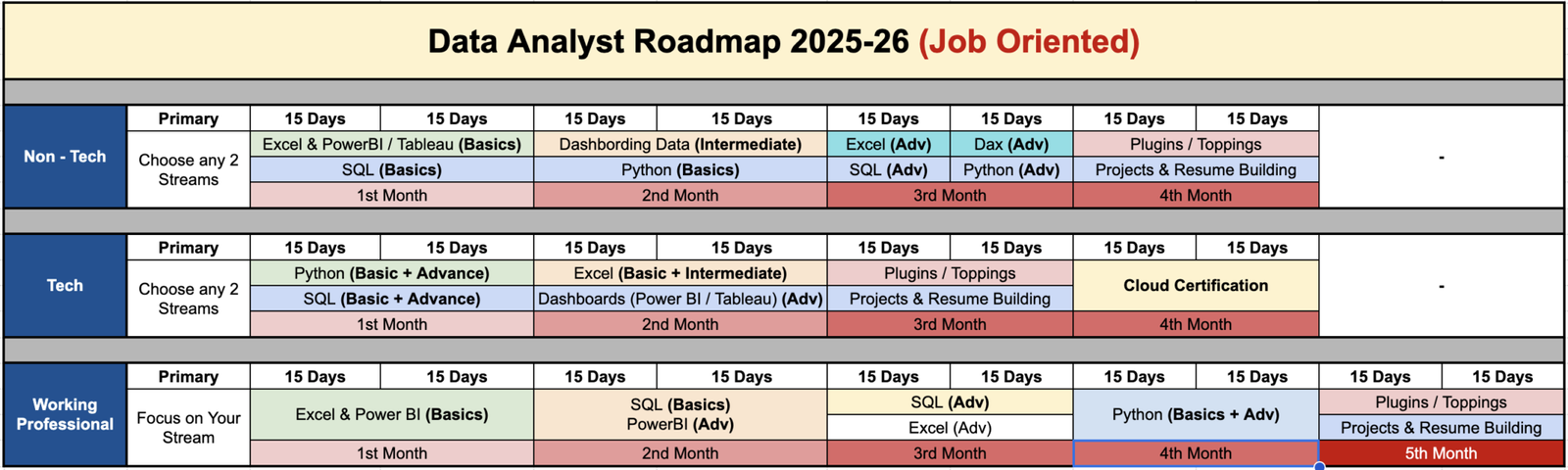 Data Analyst Roadmap 2025-26 (Job Oriented)

| Non - Tech | Primary | 15 Days | 15 Days | 15 Days | 15 Days | 15 Days | 15 Days | 15 Days | 15 Days | |
|---|---|---|---|---|---|---|---|---|---|---|
| | Choose any 2 Streams | Excel & PowerBI / Tableau (Basics) | | Dashbording Data (Intermediate) | | Excel (Adv) | Dax (Adv) | Plugins / Toppings | | - |
| | | SQL (Basics) | | Python (Basics) | | SQL (Adv) | Python (Adv) | Projects & Resume Building | | |
| | | 1st Month | | 2nd Month | | 3rd Month | | 4th Month | | |

| Tech | Primary | 15 Days | 15 Days | 15 Days | 15 Days | 15 Days | 15 Days | 15 Days | 15 Days | |
|---|---|---|---|---|---|---|---|---|---|---|
| | Choose any 2 Streams | Python (Basic + Advance) | | Excel (Basic + Intermediate) | | Plugins / Toppings | | Cloud Certification | | - |
| | | SQL (Basic + Advance) | | Dashboards (Power BI / Tableau) (Adv) | | Projects & Resume Building | | | | |
| | | 1st Month | | 2nd Month | | 3rd Month | | 4th Month | | |

| Working Professional | Primary | 15 Days | 15 Days | 15 Days | 15 Days | 15 Days | 15 Days | 15 Days | 15 Days | 15 Days | 15 Days |
|---|---|---|---|---|---|---|---|---|---|---|---|
| | Focus on Your Stream | Excel & Power BI (Basics) | | SQL (Basics) PowerBI (Adv) | | SQL (Adv) | | Python (Basics + Adv) | | Plugins / Toppings | |
| | | | | | | Excel (Adv) | | | | Projects & Resume Building | |
| | | 1st Month | | 2nd Month | | 3rd Month | | 4th Month | | 5th Month | |